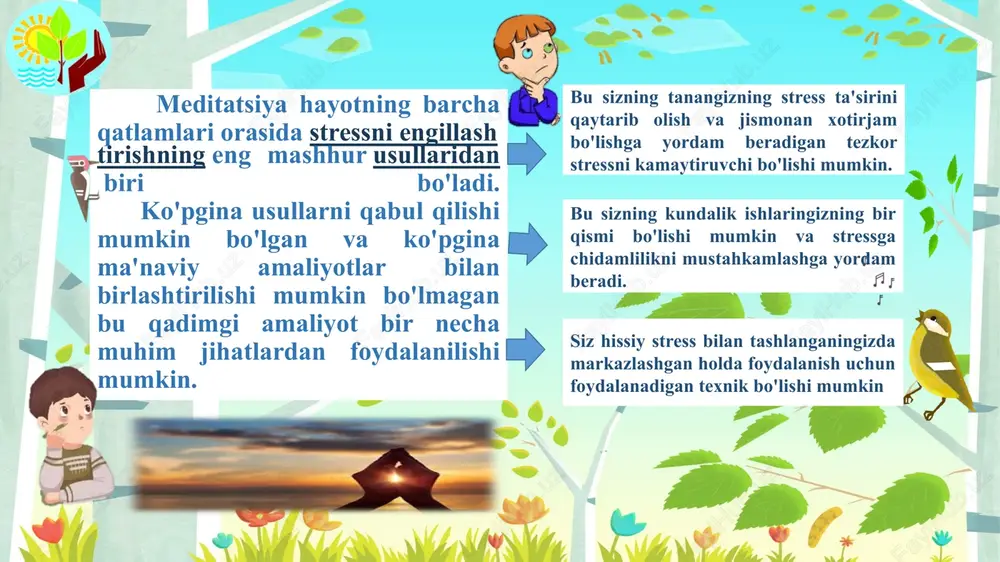 Meditatsiya hayotning barcha qatlamlari orasida stressni engillash tirishning eng mashhur usullaridan biri bo'ladi.

Ko'pgina usullarni qabul qilishi mumkin bo'lgan va ko'pgina ma'naviy amaliyotlar bilan birlashtirilishi mumkin bo'lmagan bu qadimgi amaliyot bir necha muhim jihatlardan foydalanilishi mumkin.

Bu sizning tanangizning stress ta'sirini qaytarib olish va jismonan xotirjam bo'lishga yordam beradigan tezkor stressni kamaytiruvchi bo'lishi mumkin.

Bu sizning kundalik ishlaringizning bir qismi bo'lishi mumkin va stressga chidamlilikni mustahkamlashga yordam beradi.

Siz hissiy stress bilan tashlanganingizda markazlashgan holda foydalanish uchun foydalanadigan texnik bo'lishi mumkin